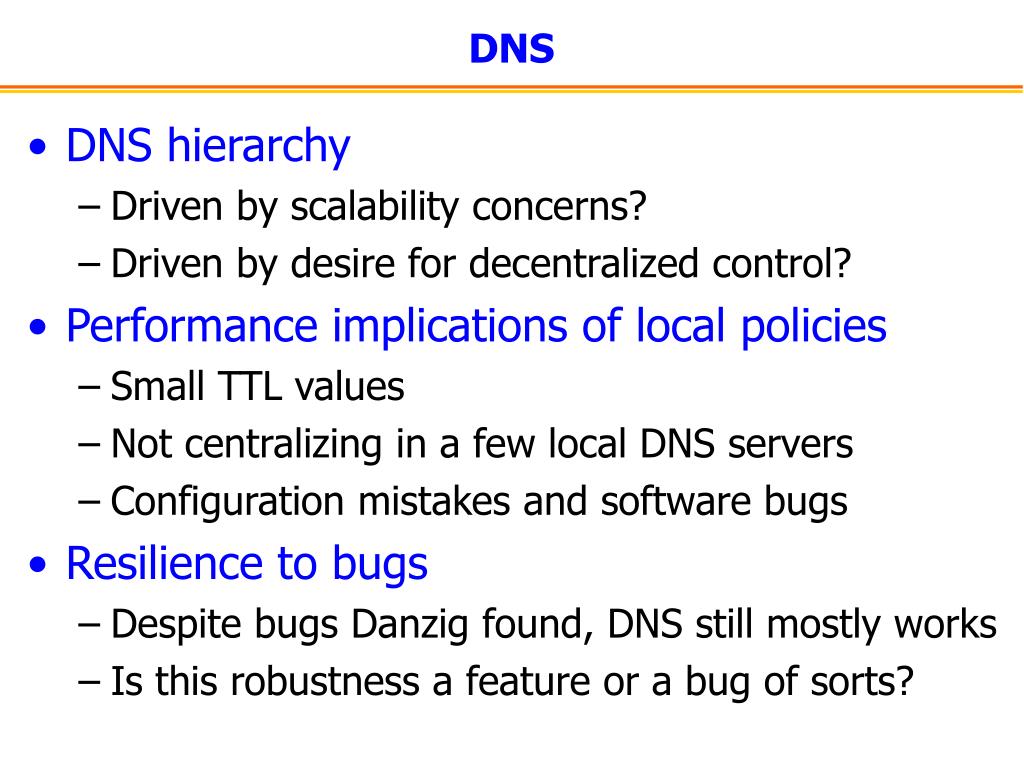 DNS

• DNS hierarchy
– Driven by scalability concerns?
– Driven by desire for decentralized control?
• Performance implications of local policies
– Small TTL values
– Not centralizing in a few local DNS servers
– Configuration mistakes and software bugs
• Resilience to bugs
– Despite bugs Danzig found, DNS still mostly works
– Is this robustness a feature or a bug of sorts?